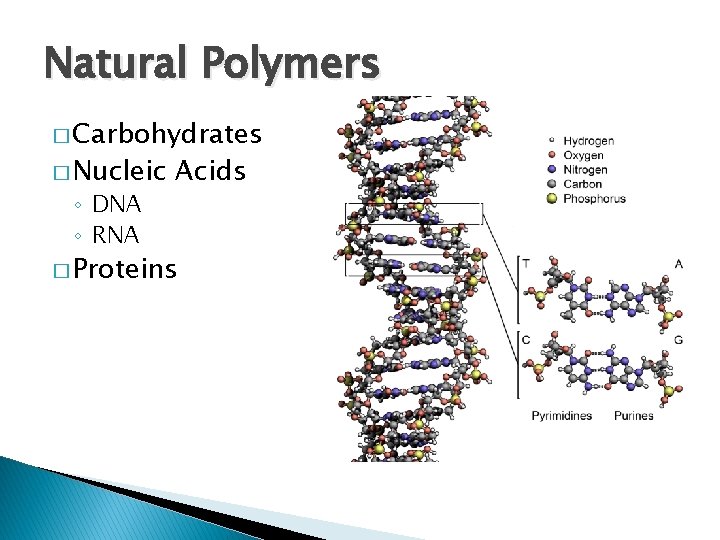 Natural Polymers

□ Carbohydrates
□ Nucleic Acids
◦ DNA
◦ RNA
□ Proteins

Hydrogen
Oxygen
Nitrogen
Carbon
Phosphorus

T
A
C
G
Pyrimidines
Purines